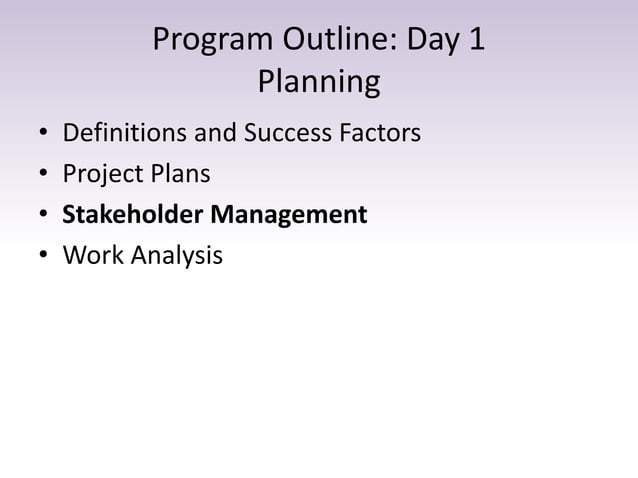 Program Outline: Day 1
Planning

• Definitions and Success Factors
• Project Plans
• Stakeholder Management
• Work Analysis